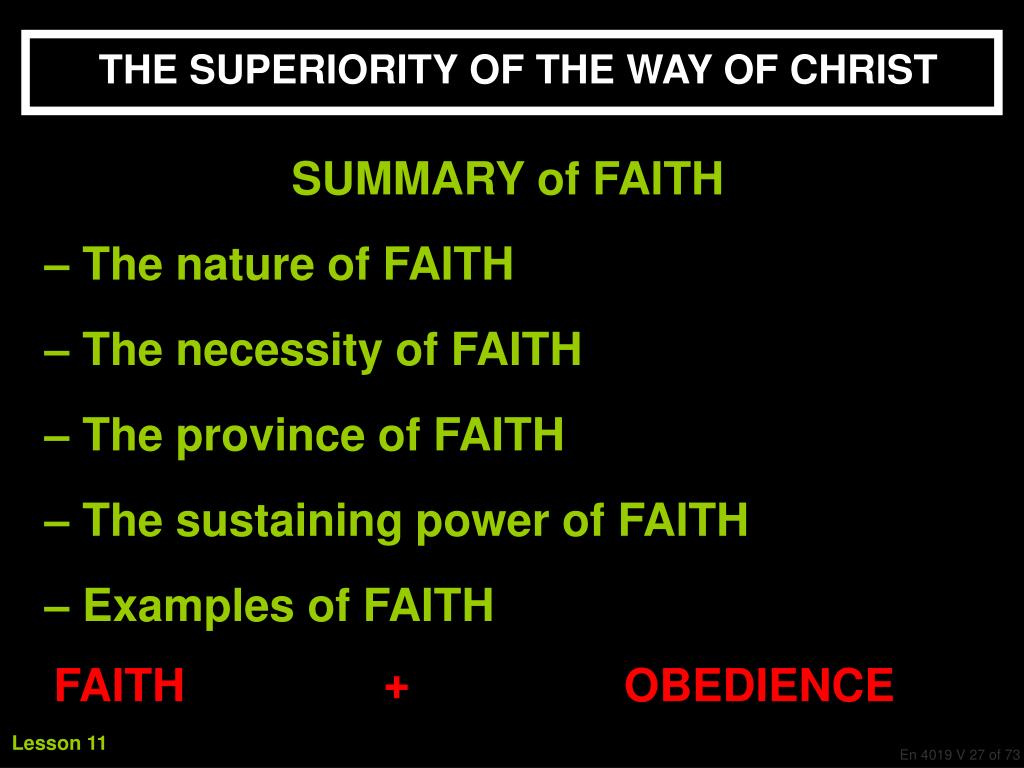 THE SUPERIORITY OF THE WAY OF CHRIST

SUMMARY of FAITH

– The nature of FAITH

– The necessity of FAITH

– The province of FAITH

– The sustaining power of FAITH

– Examples of FAITH

FAITH + OBEDIENCE

Lesson 11

En 4019 V 27 of 73